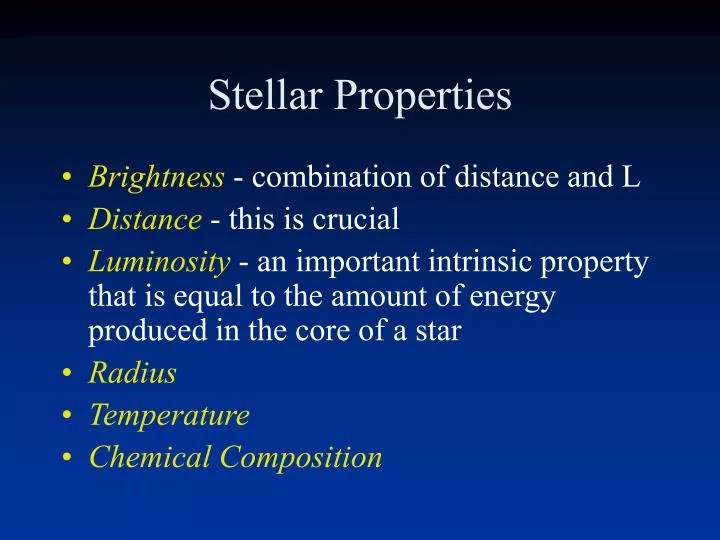 Stellar Properties

• Brightness - combination of distance and L
• Distance - this is crucial
• Luminosity - an important intrinsic property that is equal to the amount of energy produced in the core of a star
• Radius
• Temperature
• Chemical Composition